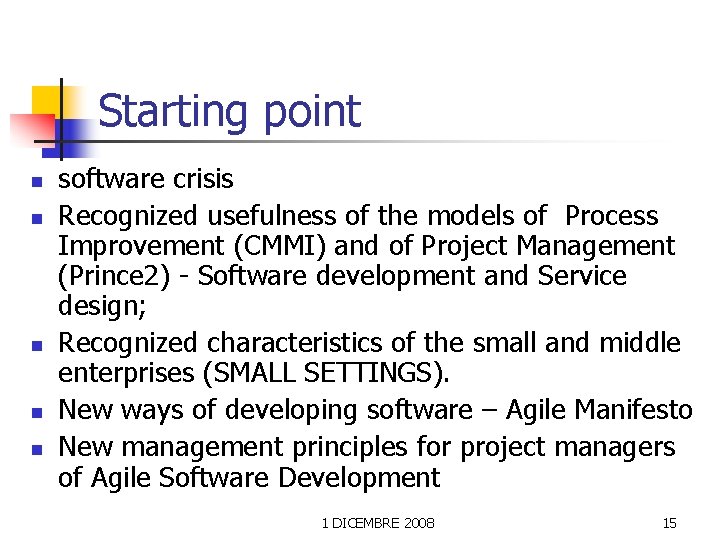 Starting point

- software crisis
- Recognized usefulness of the models of Process Improvement (CMMI) and of Project Management (Prince2) - Software development and Service design;
- Recognized characteristics of the small and middle enterprises (SMALL SETTINGS).
- New ways of developing software – Agile Manifesto
- New management principles for project managers of Agile Software Development

1 DICEMBRE 2008

15